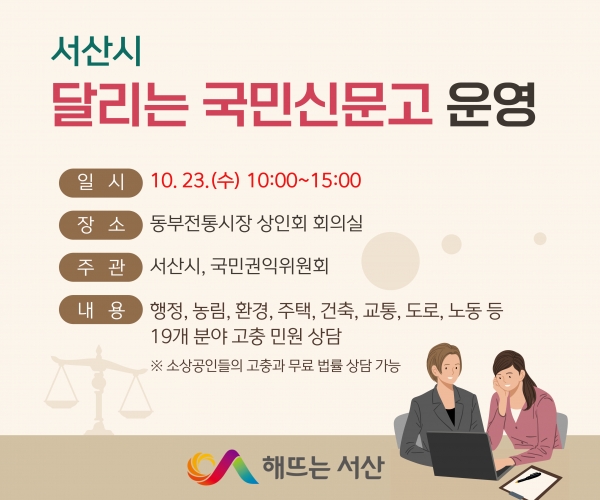 서산시
달리는 국민신문고 운영

일 시 10. 23.(수) 10:00~15:00

장 소 동부전통시장 상인회 회의실

주 관 서산시, 국민권익위원회

내 용 행정, 농림, 환경, 주택, 건축, 교통, 도로, 노동 등 19개 분야 고충 민원 상담

※ 소상공인들의 고충과 무료 법률 상담 가능

해뜨는 서산